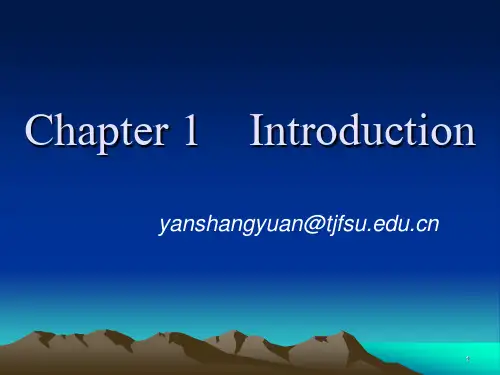 Chapter 1 Introduction

yanshangyuan@tjfsu.edu.cn

1